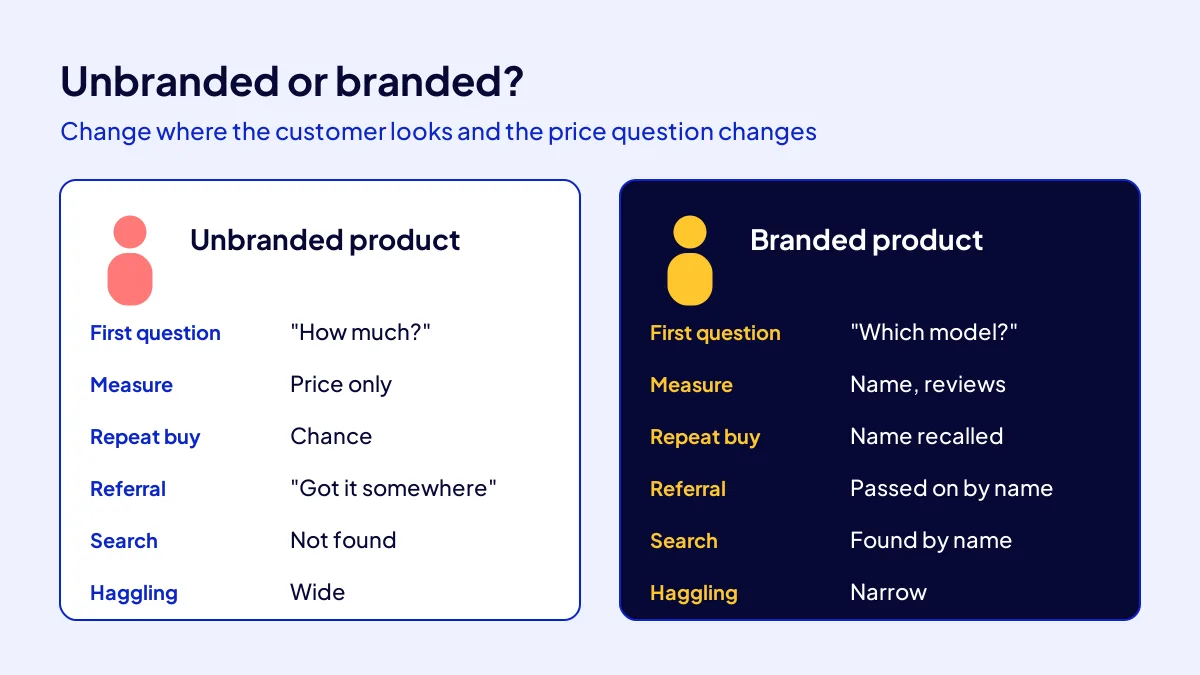 Unbranded or branded?

Change where the customer looks and the price question changes

Unbranded product

First question "How much?"
Measure Price only
Repeat buy Chance
Referral "Got it somewhere"
Search Not found
Haggling Wide

Branded product

First question "Which model?"
Measure Name, reviews
Repeat buy Name recalled
Referral Passed on by name
Search Found by name
Haggling Narrow